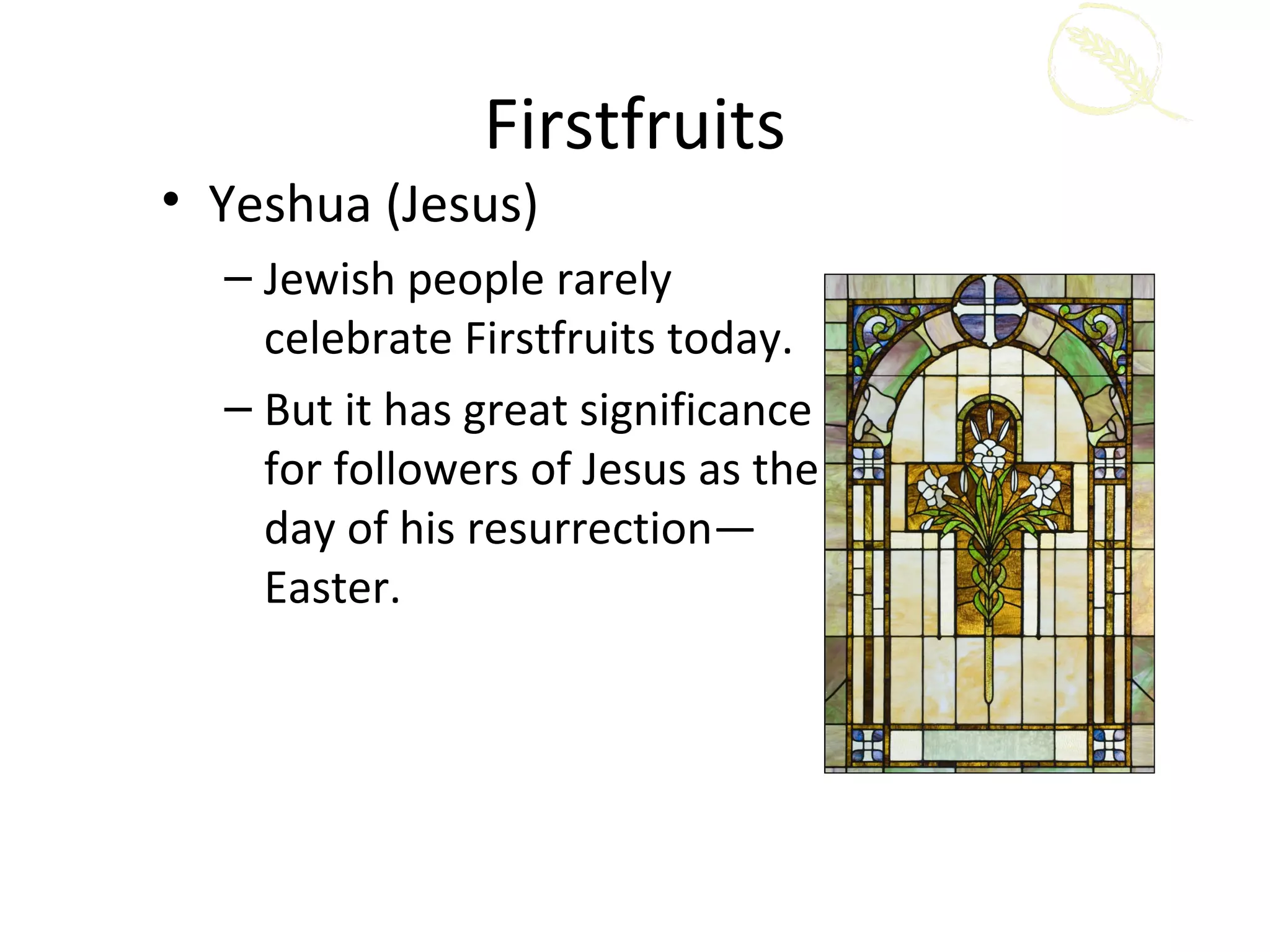 Firstfruits

• Yeshua (Jesus)
– Jewish people rarely celebrate Firstfruits today.
– But it has great significance for followers of Jesus as the day of his resurrection—Easter.